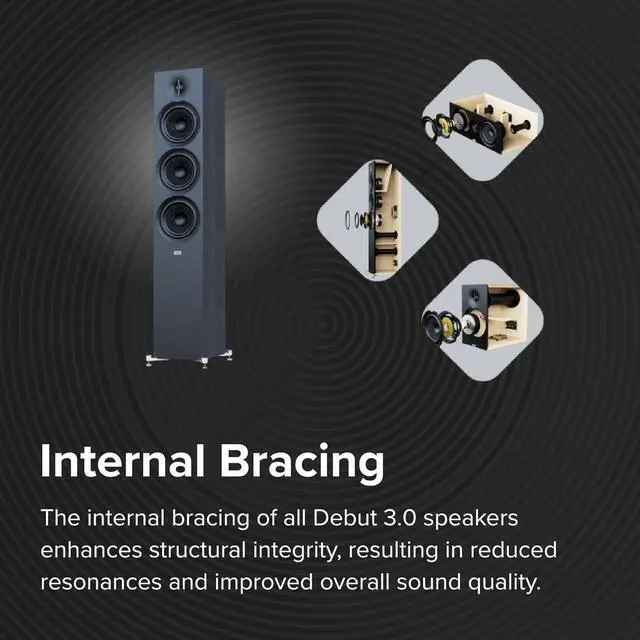 Internal Bracing

The internal bracing of all Debut 3.0 speakers enhances structural integrity, resulting in reduced resonances and improved overall sound quality.